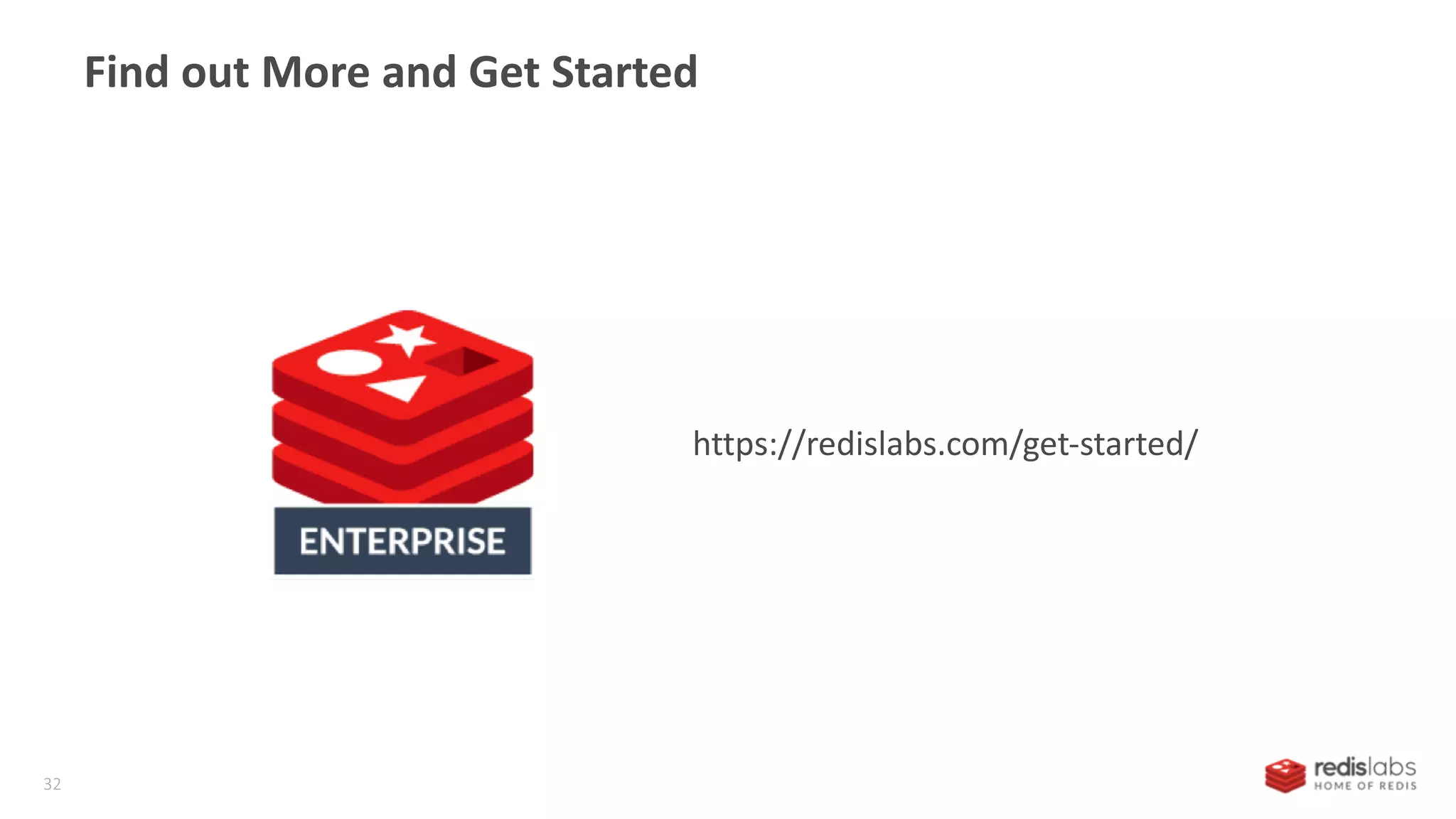 Find out More and Get Started

ENTERPRISE

https://redislabs.com/get-started/

32

redislabs
HOME OF REDIS